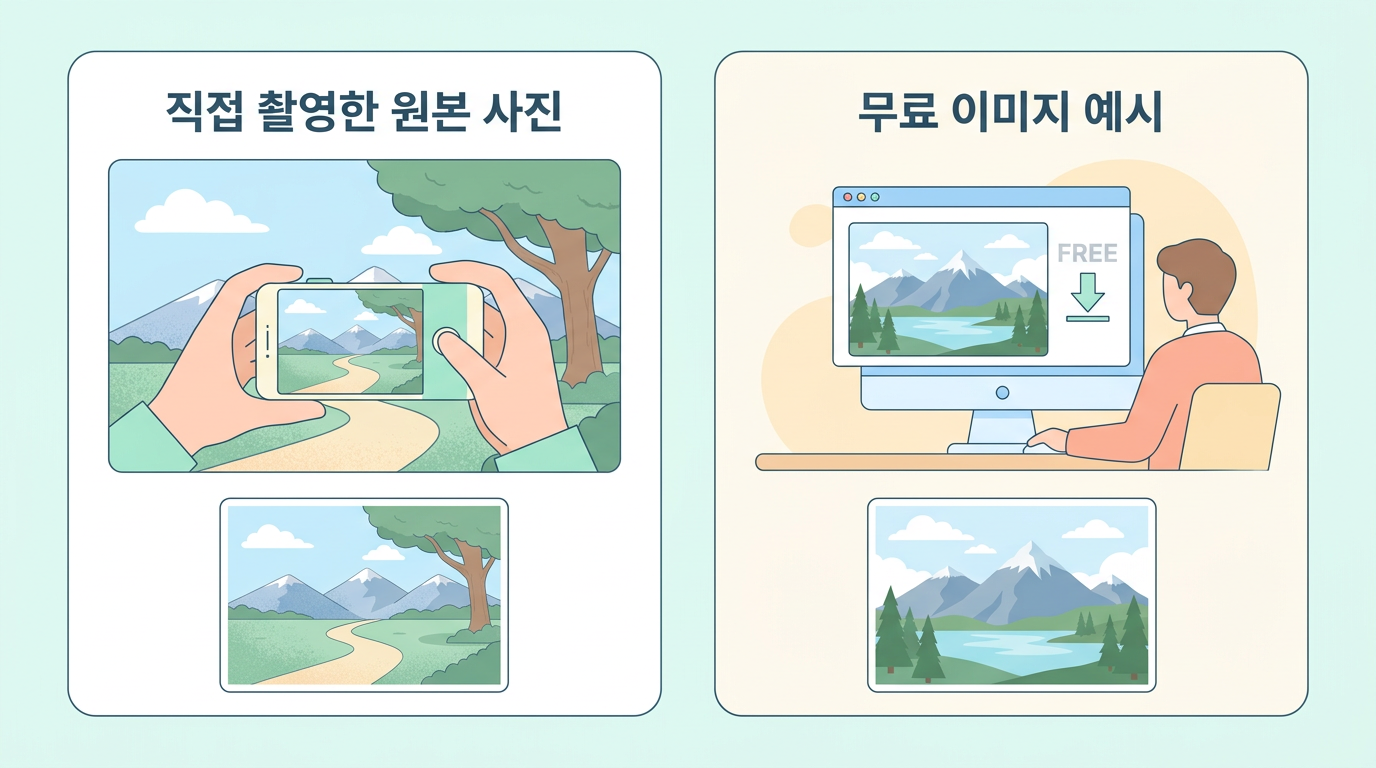 직접 촬영한 원본 사진

무료 이미지 예시

FREE